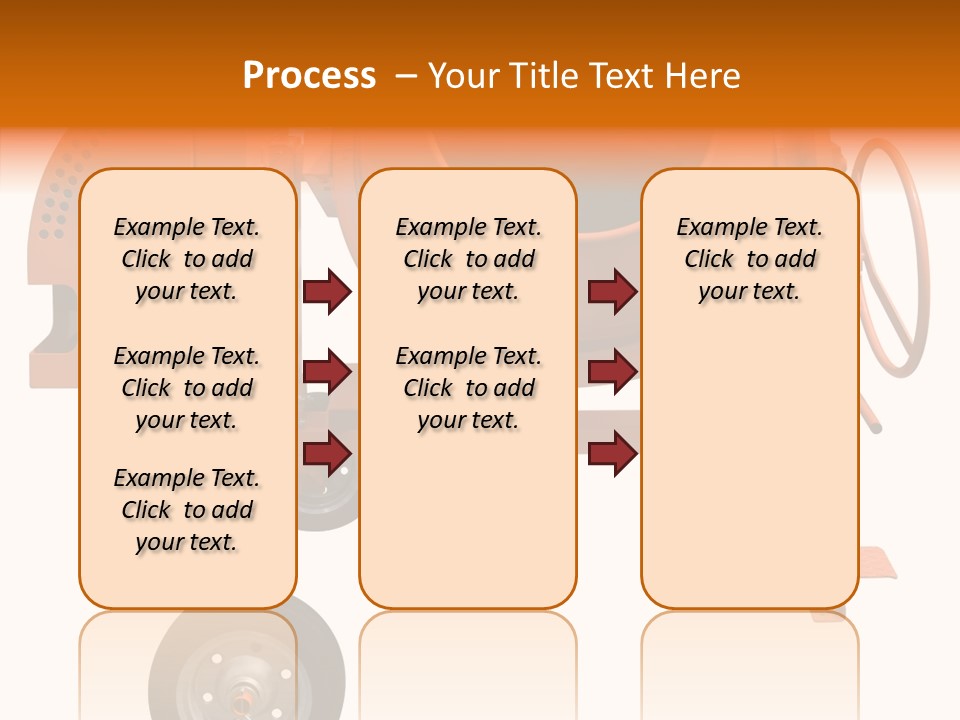 Process – Your Title Text Here

Example Text. Click to add your text.

Example Text. Click to add your text.

Example Text. Click to add your text.

Example Text. Click to add your text.

Example Text. Click to add your text.

Example Text. Click to add your text.